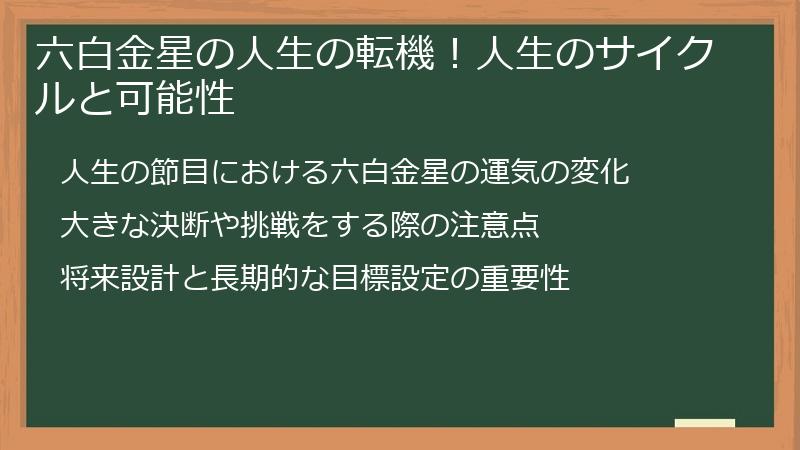 六白金星の人生の転機！人生のサイクルと可能性

人生の節目における六白金星の運気の変化

大きな決断や挑戦をする際の注意点

将来設計と長期的な目標設定の重要性